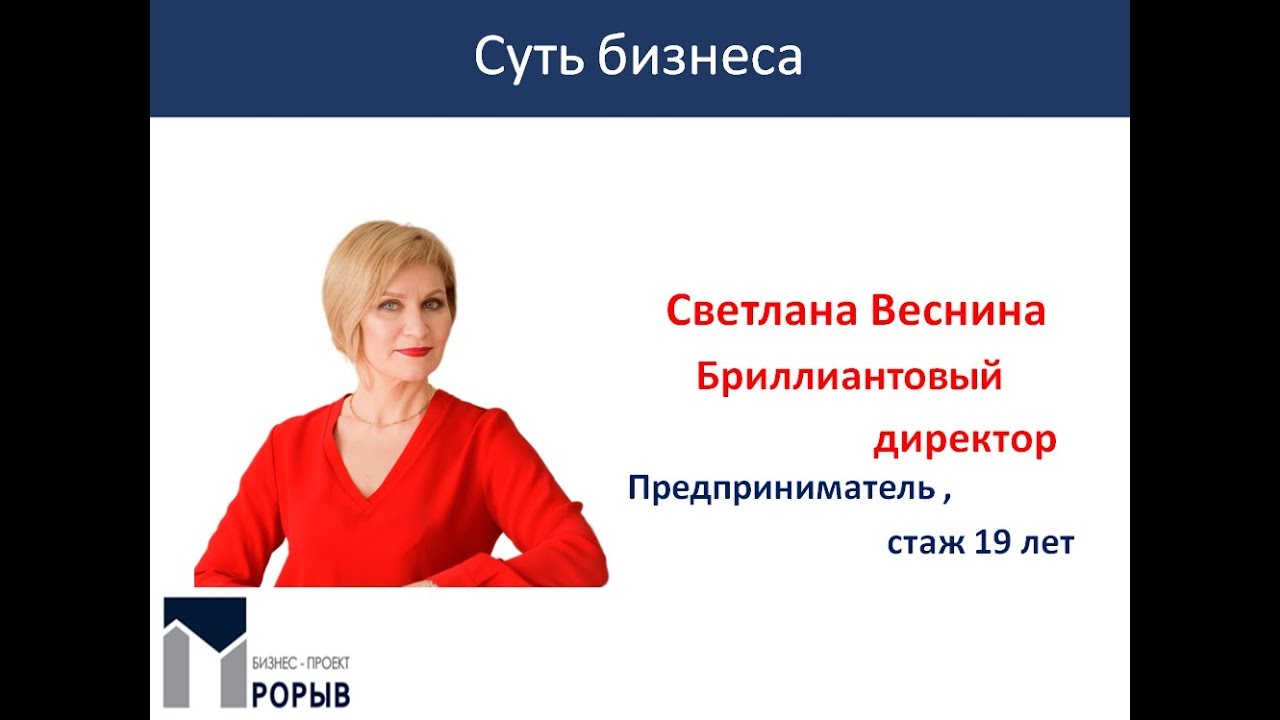 Суть бизнеса

Светлана Веснина

Бриллиантовый директор

Предприниматель ,
стаж 19 лет

БИЗНЕС - ПРОЕКТ
РОРЫВ